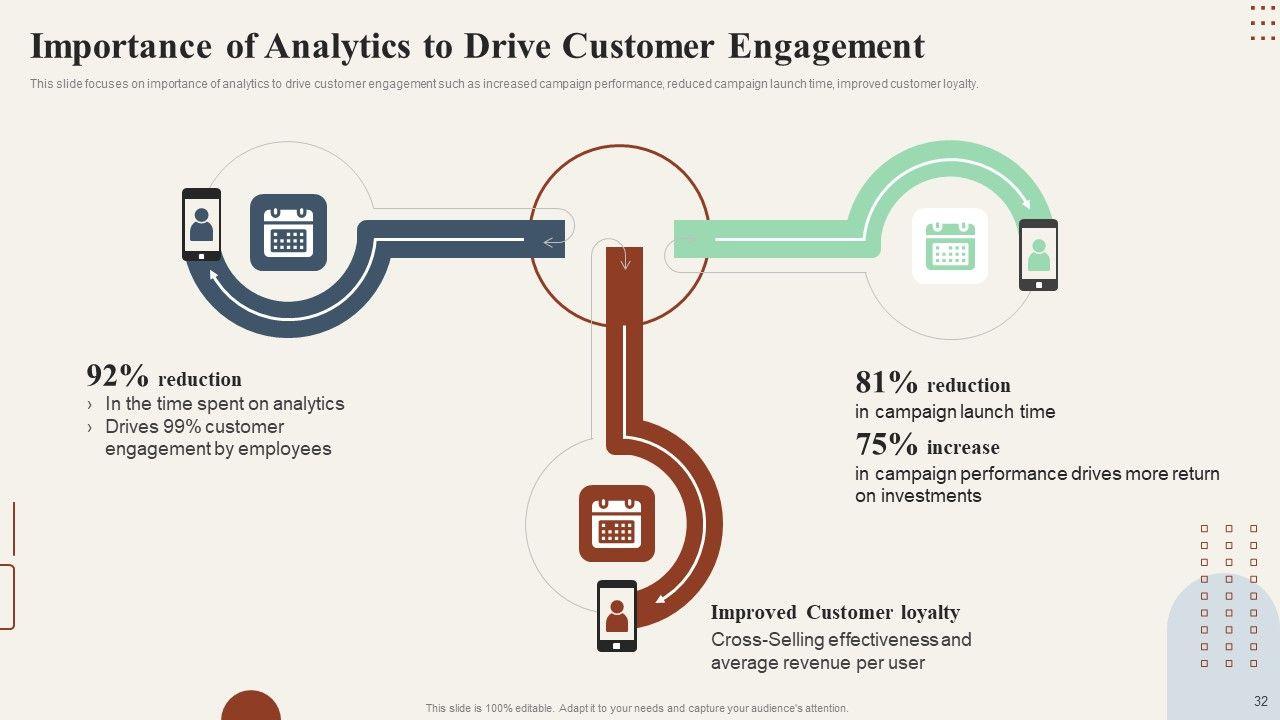 Importance of Analytics to Drive Customer Engagement

This slide focuses on importance of analytics to drive customer engagement such as increased campaign performance, reduced campaign launch time, improved customer loyalty.

92% reduction
› In the time spent on analytics
› Drives 99% customer engagement by employees

81% reduction
in campaign launch time

75% increase
in campaign performance drives more return on investments

Improved Customer loyalty
Cross-Selling effectiveness and average revenue per user

This slide is 100% editable. Adapt it to your needs and capture your audience's attention.

32